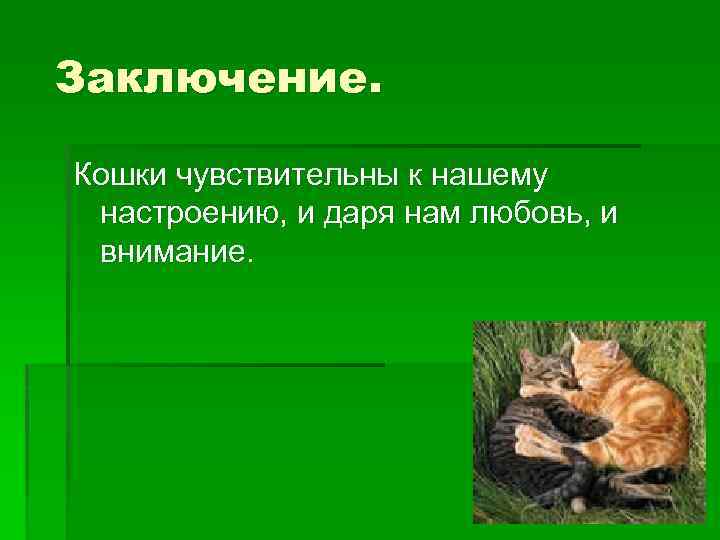 Заключение.

Кошки чувствительны к нашему настроению, и даря нам любовь, и внимание.